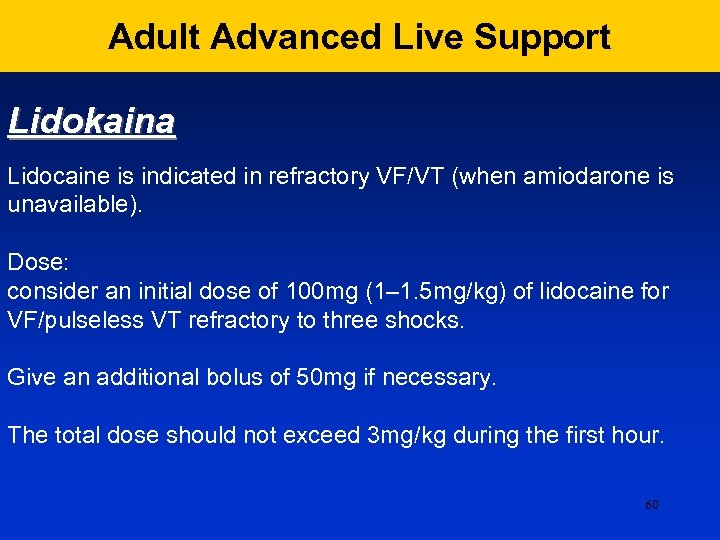 Adult Advanced Live Support

Lidokaina

Lidocaine is indicated in refractory VF/VT (when amiodarone is unavailable).

Dose:
consider an initial dose of 100mg (1–1.5mg/kg) of lidocaine for VF/pulseless VT refractory to three shocks.

Give an additional bolus of 50mg if necessary.

The total dose should not exceed 3mg/kg during the first hour.

60